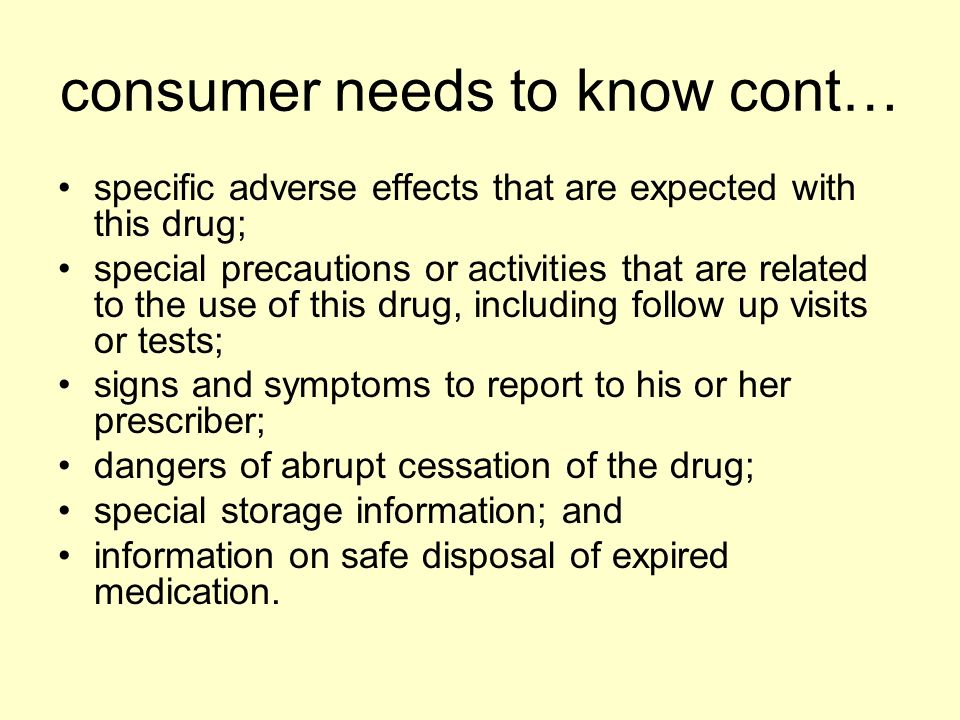 consumer needs to know cont…

• specific adverse effects that are expected with this drug;
• special precautions or activities that are related to the use of this drug, including follow up visits or tests;
• signs and symptoms to report to his or her prescriber;
• dangers of abrupt cessation of the drug;
• special storage information; and
• information on safe disposal of expired medication.